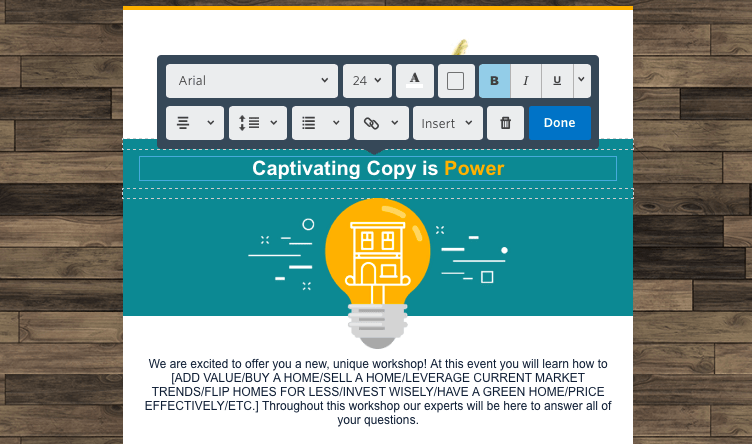 Arial
24
A
B
I
U
Insert
Done

Captivating Copy is Power

We are excited to offer you a new, unique workshop! At this event you will learn how to [ADD VALUE/BUY A HOME/SELL A HOME/LEVERAGE CURRENT MARKET TRENDS/FLIP HOMES FOR LESS/INVEST WISELY/HAVE A GREEN HOME/PRICE EFFECTIVELY/ETC.] Throughout this workshop our experts will be here to answer all of your questions.